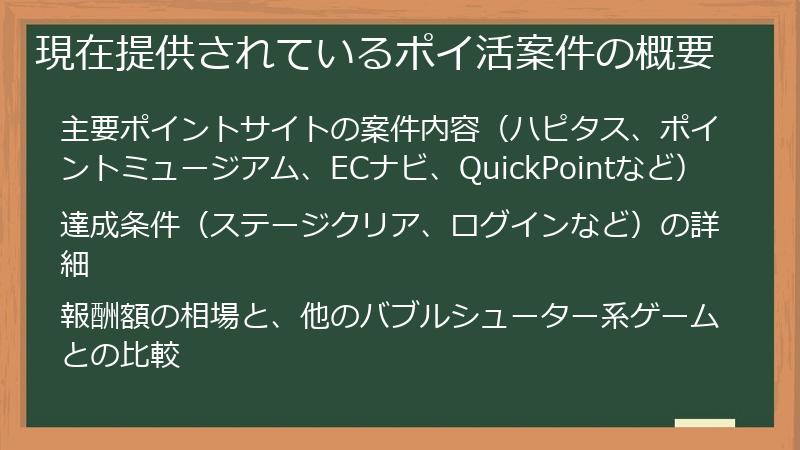 現在提供されているポイ活案件の概要

主要ポイントサイトの案件内容（ハピタス、ポイントミュージアム、ECナビ、QuickPointなど）

達成条件（ステージクリア、ログインなど）の詳細

報酬額の相場と、他のバブルシューター系ゲームとの比較